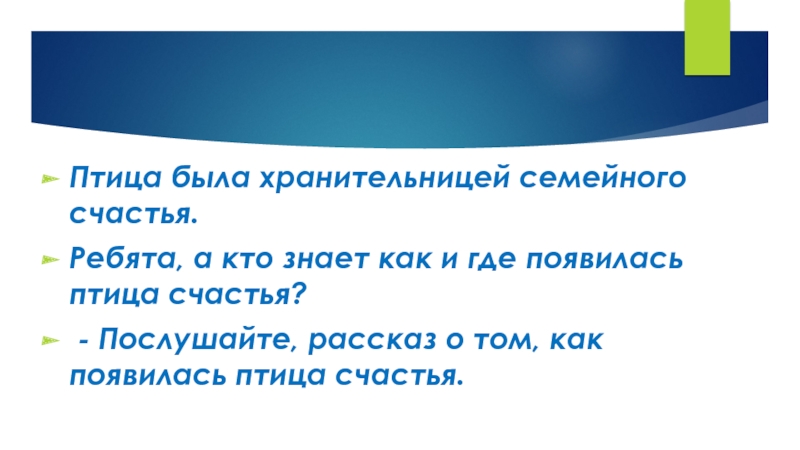 Птица была хранительницей семейного счастья.

Ребята, а кто знает как и где появилась птица счастья?

- Послушайте, рассказ о том, как появилась птица счастья.